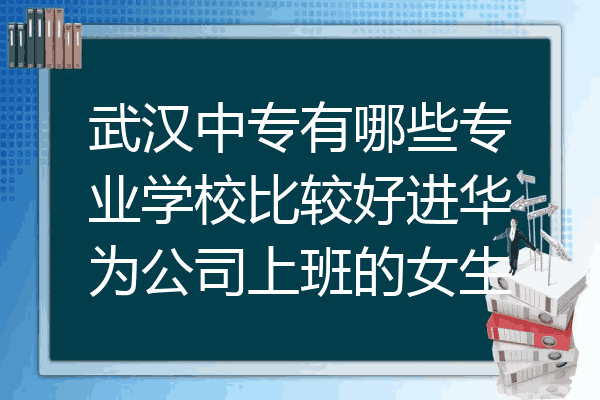 武汉中专有哪些专业学校比较好进华为公司上班的女生